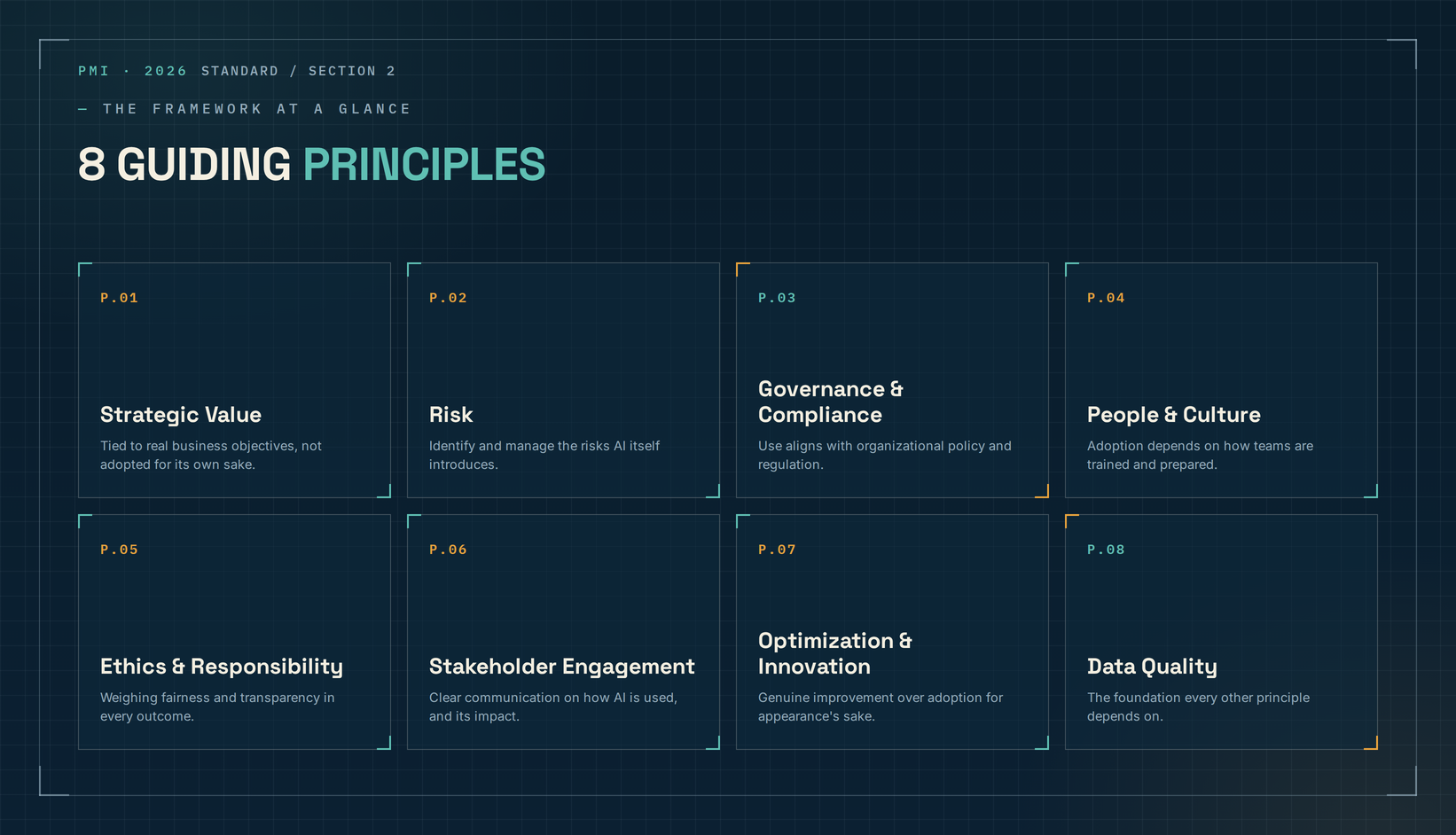 PMI · 2026 STANDARD / SECTION 2

— THE FRAMEWORK AT A GLANCE

8 GUIDING PRINCIPLES

P.01

Strategic Value

Tied to real business objectives, not adopted for its own sake.

P.02

Risk

Identify and manage the risks AI itself introduces.

P.03

Governance & Compliance

Use aligns with organizational policy and regulation.

P.04

People & Culture

Adoption depends on how teams are trained and prepared.

P.05

Ethics & Responsibility

Weighing fairness and transparency in every outcome.

P.06

Stakeholder Engagement

Clear communication on how AI is used, and its impact.

P.07

Optimization & Innovation

Genuine improvement over adoption for appearance's sake.

P.08

Data Quality

The foundation every other principle depends on.